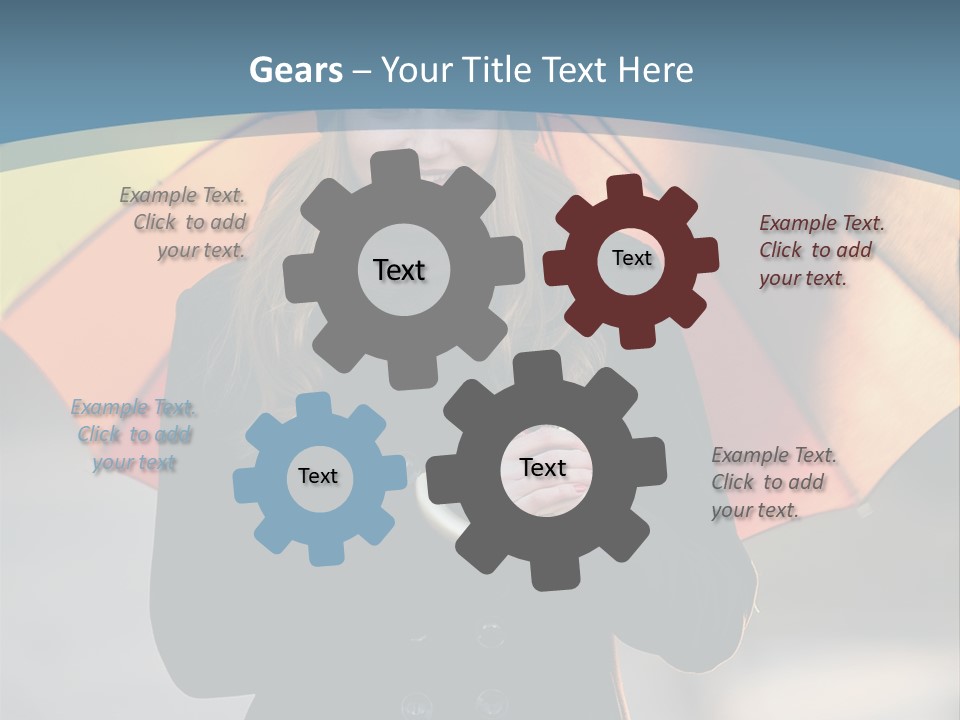 Gears – Your Title Text Here

Example Text. Click to add your text.

Text

Text

Example Text. Click to add your text.

Example Text. Click to add your text

Text

Text

Example Text. Click to add your text.